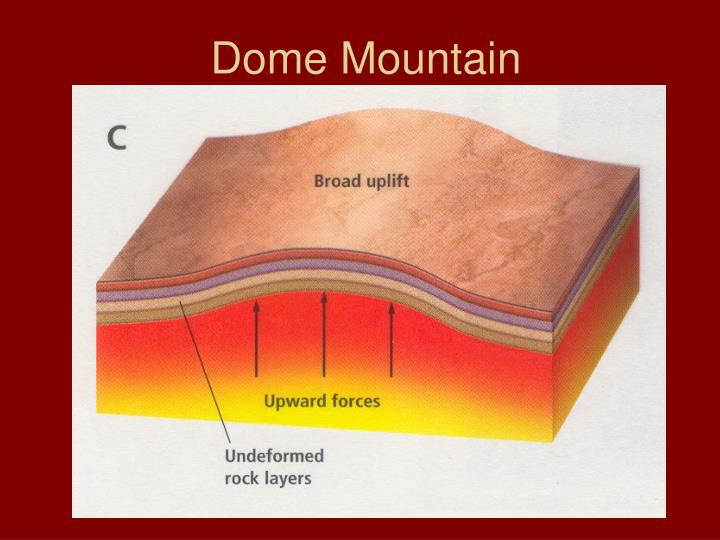 Dome Mountain

C

Broad uplift

Upward forces

Undeformed rock layers